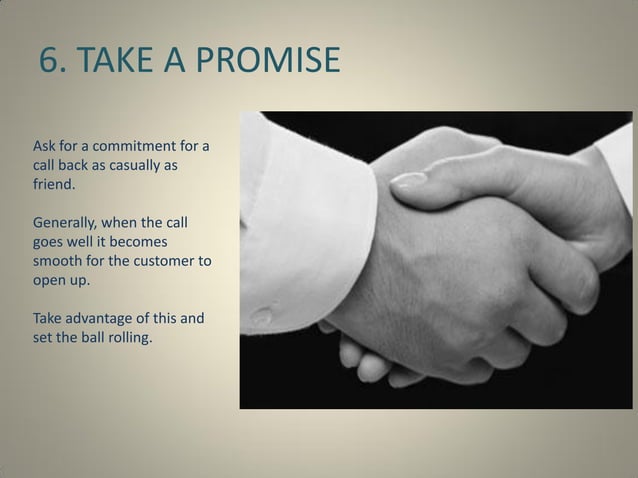 6. TAKE A PROMISE

Ask for a commitment for a call back as casually as friend.

Generally, when the call goes well it becomes smooth for the customer to open up.

Take advantage of this and set the ball rolling.